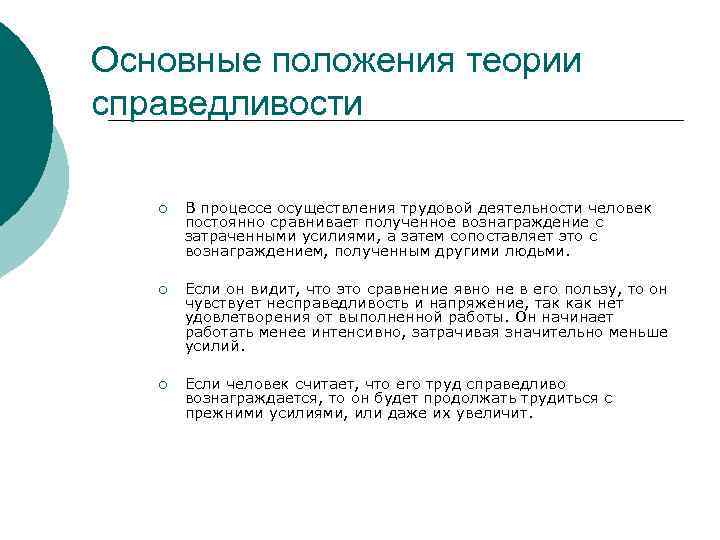 Основные положения теории справедливости

○ В процессе осуществления трудовой деятельности человек постоянно сравнивает полученное вознаграждение с затраченными усилиями, а затем сопоставляет это с вознаграждением, полученным другими людьми.

○ Если он видит, что это сравнение явно не в его пользу, то он чувствует несправедливость и напряжение, так как нет удовлетворения от выполненной работы. Он начинает работать менее интенсивно, затрачивая значительно меньше усилий.

○ Если человек считает, что его труд справедливо вознаграждается, то он будет продолжать трудиться с прежними усилиями, или даже их увеличит.